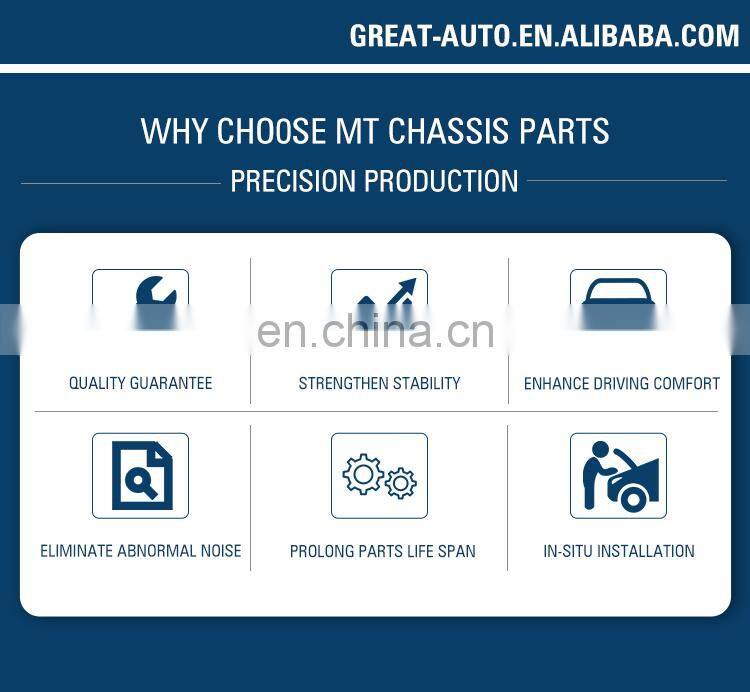 GREAT-AUTO.EN.ALIBABA.COM

WHY CHOOSE MT CHASSIS PARTS

PRECISION PRODUCTION

en.china.cn

QUALITY GUARANTEE

STRENGTHEN STABILITY

ENHANCE DRIVING COMFORT

ELIMINATE ABNORMAL NOISE

PROLONG PARTS LIFE SPAN

IN-SITU INSTALLATION